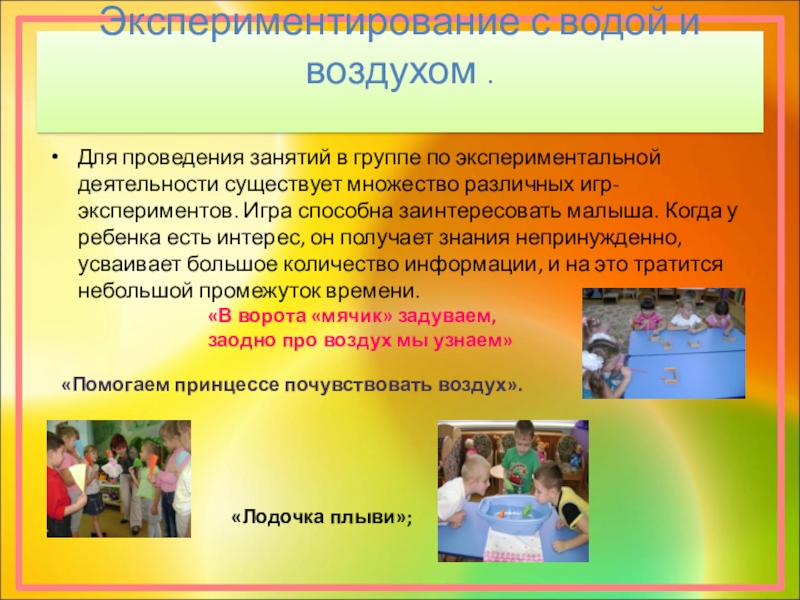 Экспериментирование с водой и воздухом .

• Для проведения занятий в группе по экспериментальной деятельности существует множество различных игр-экспериментов. Игра способна заинтересовать малыша. Когда у ребенка есть интерес, он получает знания непринужденно, усваивает большое количество информации, и на это тратится небольшой промежуток времени.

«В ворота «мячик» задуваем, заодно про воздух мы узнаем»

«Помогаем принцессе почувствовать воздух».

«Лодочка плыви»;